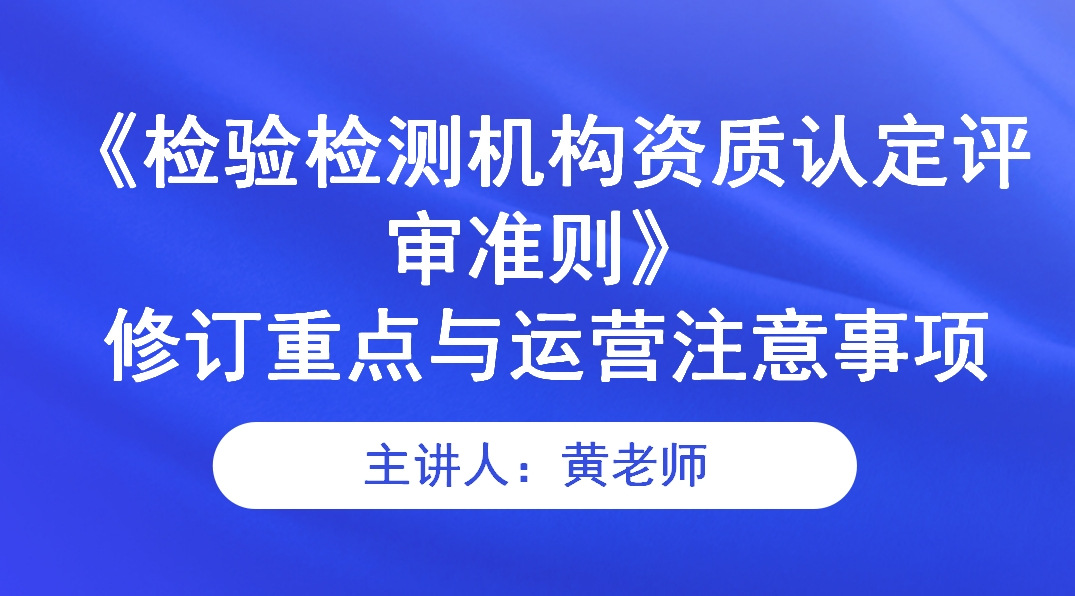 《检验检测机构资质认定评审准则》
修订重点与运营注意事项

主讲人：黄老师